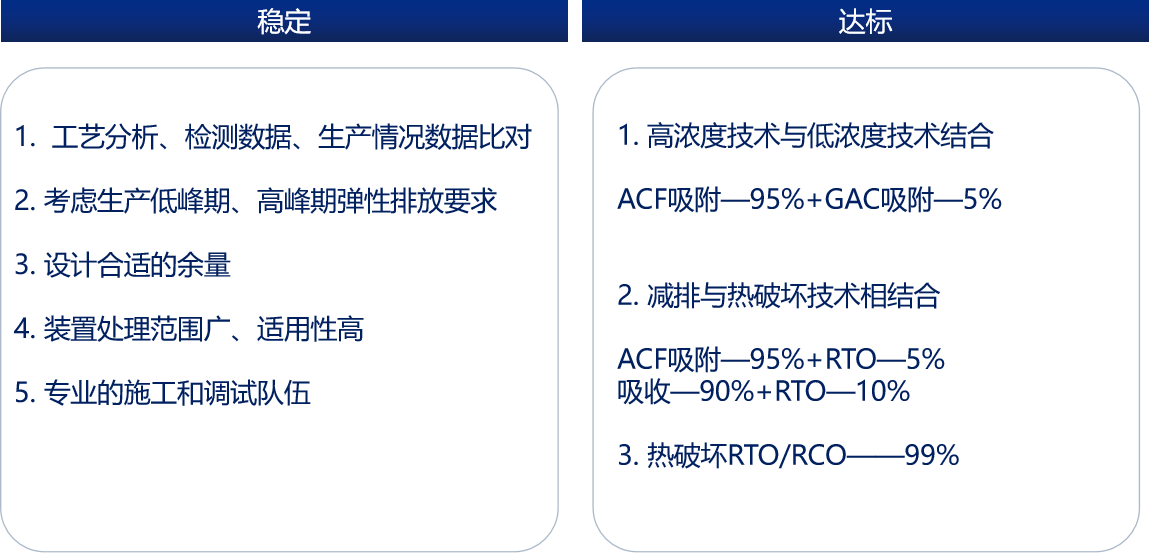 稳定

1. 工艺分析、检测数据、生产情况数据比对

2. 考虑生产低峰期、高峰期弹性排放要求

3. 设计合适的余量

4. 装置处理范围广、适用性高

5. 专业的施工和调试队伍

达标

1. 高浓度技术与低浓度技术结合

ACF吸附—95%+GAC吸附—5%

2. 减排与热破坏技术相结合

ACF吸附—95%+RTO—5%
吸收—90%+RTO—10%

3. 热破坏RTO/RCO——99%